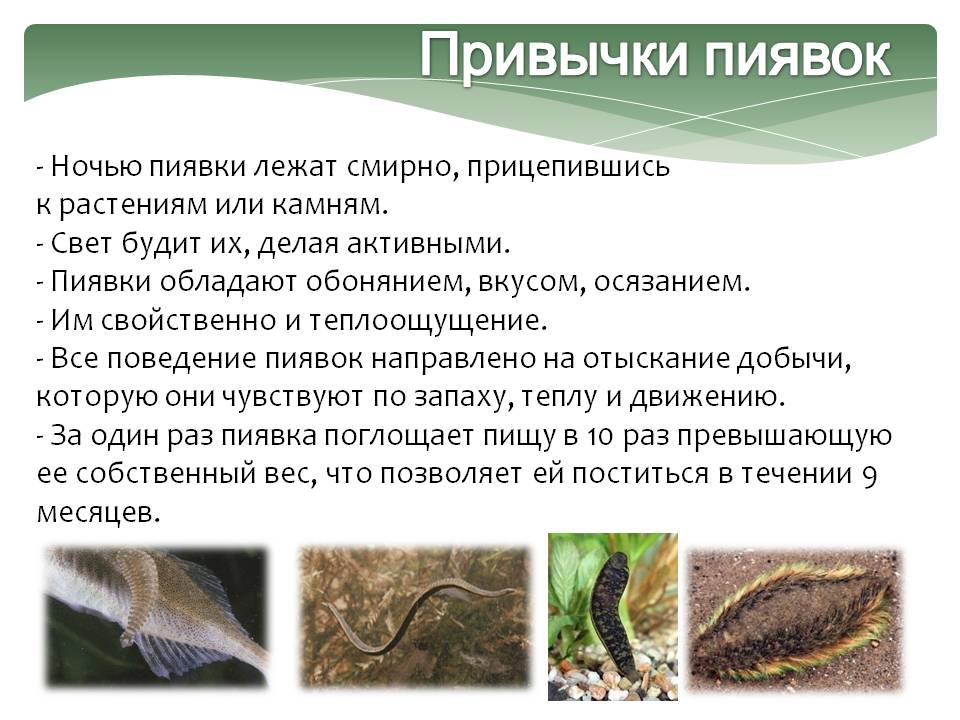 Привычки пиявок

- Ночью пиявки лежат смирно, прицепившись к растениям или камням.
- Свет будит их, делая активными.
- Пиявки обладают обонянием, вкусом, осязанием.
- Им свойственно и теплоощущение.
- Все поведение пиявок направлено на отыскание добычи, которую они чувствуют по запаху, теплу и движению.
- За один раз пиявка поглощает пищу в 10 раз превышающую ее собственный вес, что позволяет ей поститься в течении 9 месяцев.